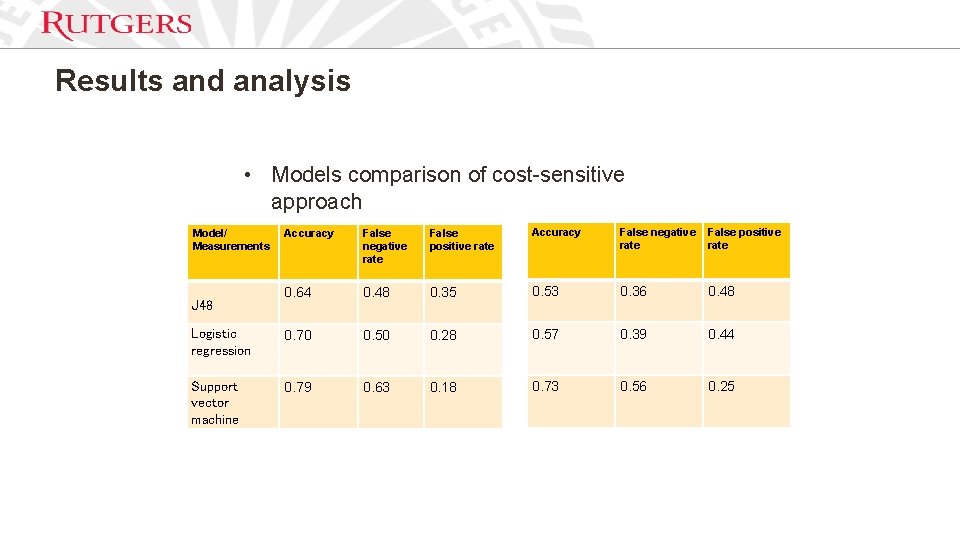 RUTGERS

Results and analysis

• Models comparison of cost-sensitive approach

| Model/ Measurements | Accuracy | False negative rate | False positive rate |
|---|---|---|---|
| J48 | 0.64 | 0.48 | 0.35 |
| Logistic regression | 0.70 | 0.50 | 0.28 |
| Support vector machine | 0.79 | 0.63 | 0.18 |

| Accuracy | False negative rate | False positive rate |
|---|---|---|
| 0.53 | 0.36 | 0.48 |
| 0.57 | 0.39 | 0.44 |
| 0.73 | 0.56 | 0.25 |